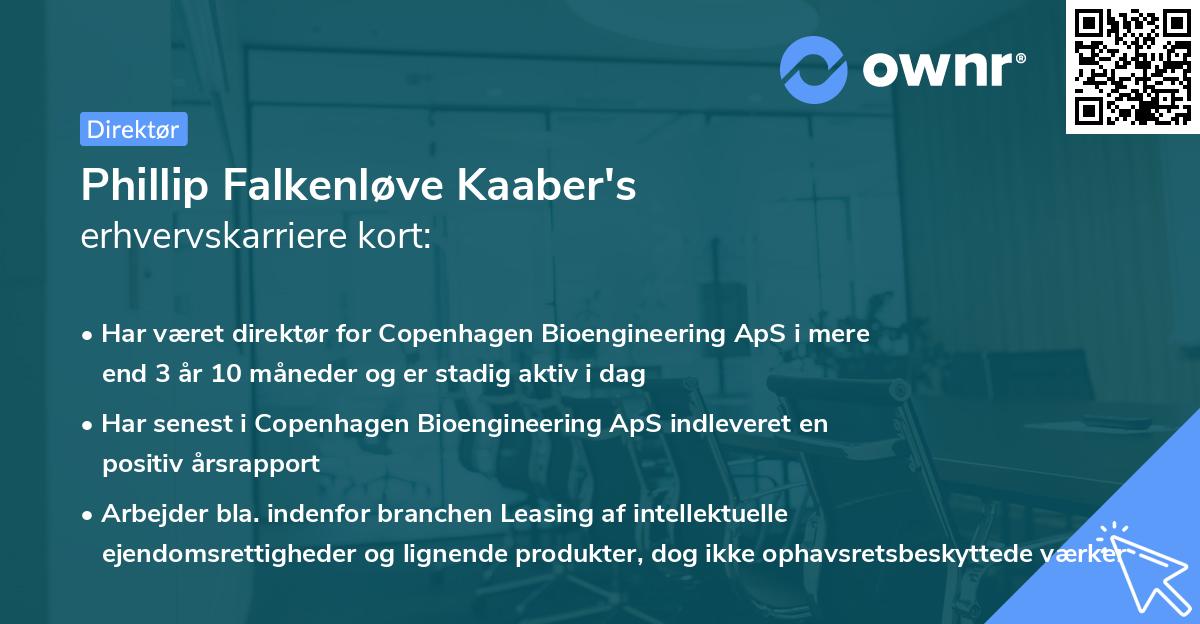 ownr®

Direktør

Phillip Falkenløve Kaaber's
erhvervskarriere kort:

• Har været direktør for Copenhagen Bioengineering ApS i mere end 3 år 10 måneder og er stadig aktiv i dag

• Har senest i Copenhagen Bioengineering ApS indleveret en positiv årsrapport

• Arbejder bla. indenfor branchen Leasing af intellektuelle ejendomsrettigheder og lignende produkter, dog ikke ophavsretsbeskyttede værker